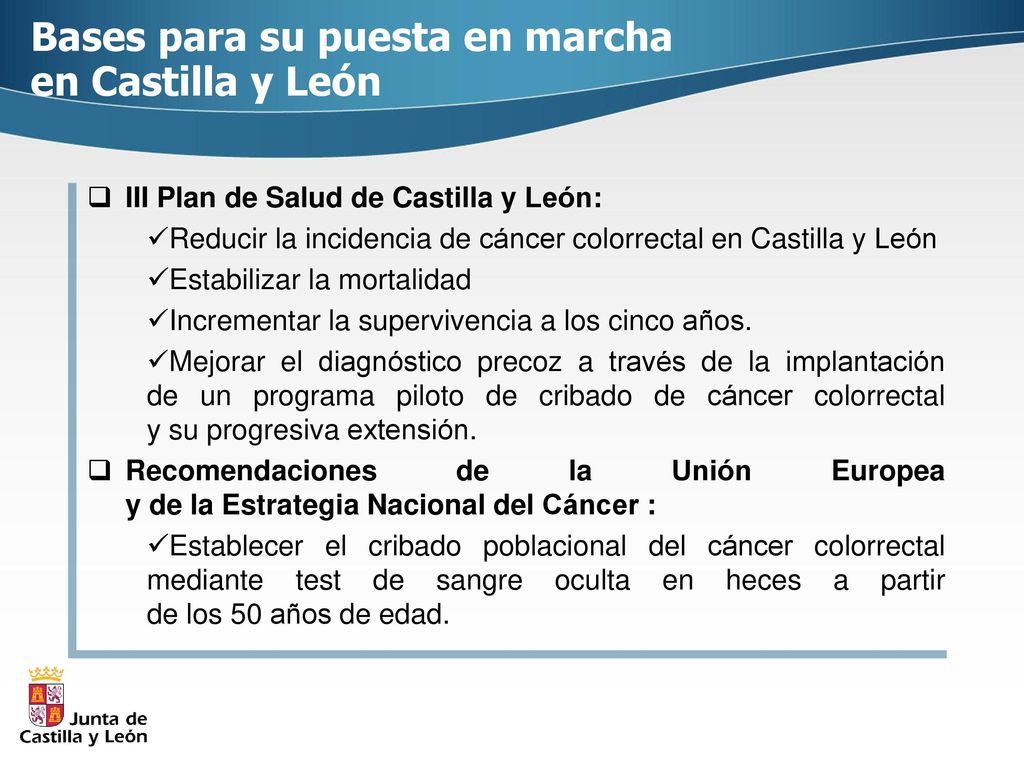 Bases para su puesta en marcha en Castilla y León

❑ III Plan de Salud de Castilla y León:

✓Reducir la incidencia de cáncer colorrectal en Castilla y León

✓Estabilizar la mortalidad

✓Incrementar la supervivencia a los cinco años.

✓Mejorar el diagnóstico precoz a través de la implantación de un programa piloto de cribado de cáncer colorrectal y su progresiva extensión.

❑ Recomendaciones de la Unión Europea y de la Estrategia Nacional del Cáncer :

✓Establecer el cribado poblacional del cáncer colorrectal mediante test de sangre oculta en heces a partir de los 50 años de edad.

Junta de Castilla y León